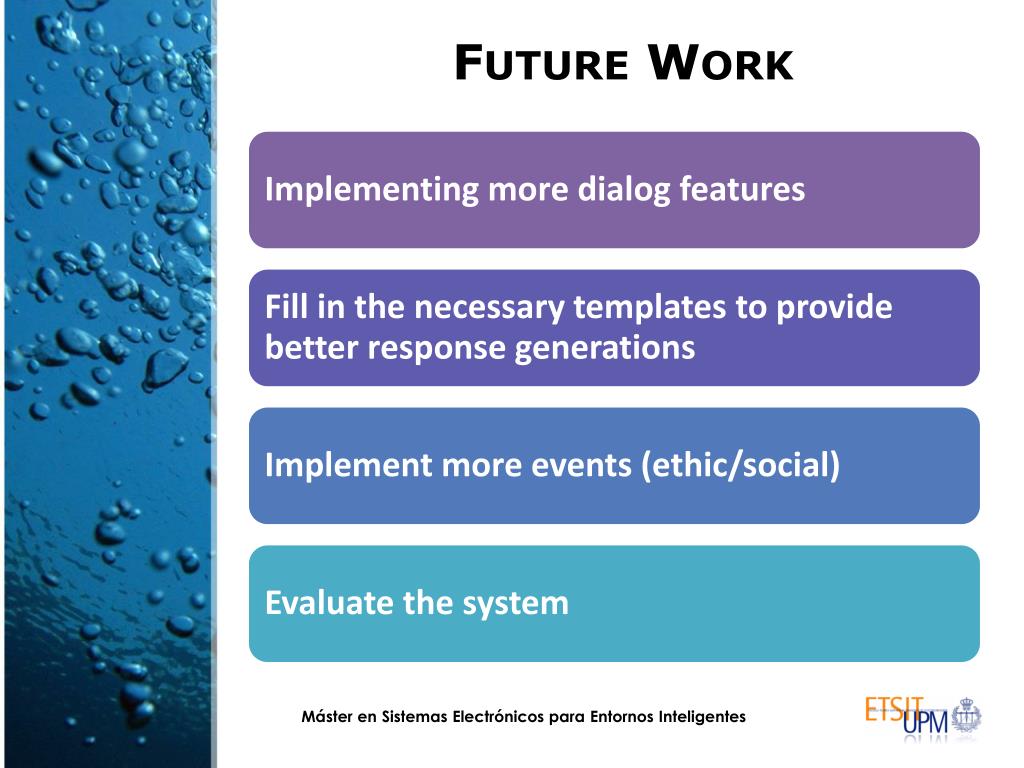 FUTURE WORK

Implementing more dialog features

Fill in the necessary templates to provide better response generations

Implement more events (ethic/social)

Evaluate the system

Máster en Sistemas Electrónicos para Entornos Inteligentes

ETSIT UPM